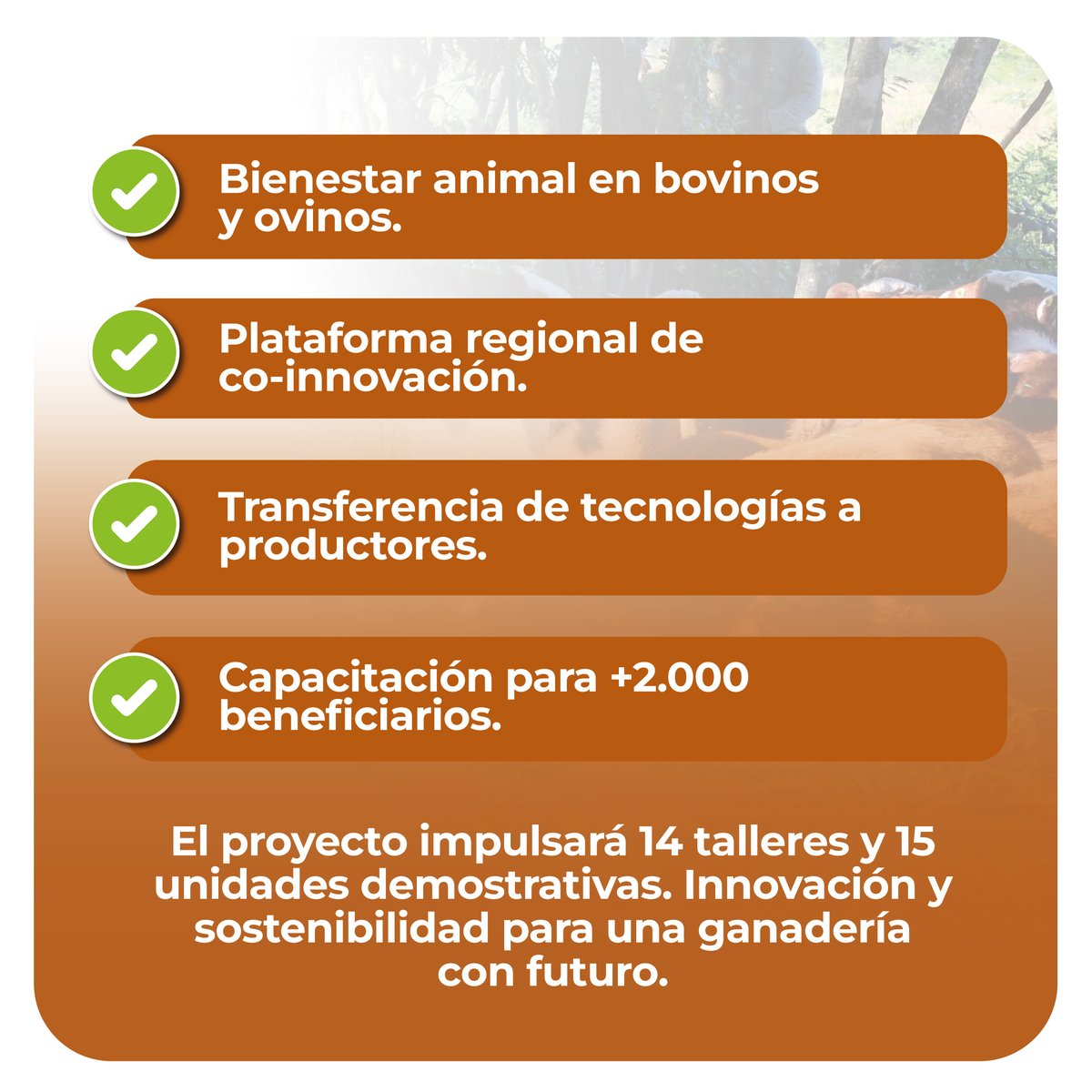 Bienestar animal en bovinos y ovinos.

Plataforma regional de co-innovación.

Transferencia de tecnologías a productores.

Capacitación para +2.000 beneficiarios.

El proyecto impulsará 14 talleres y 15 unidades demostrativas. Innovación y sostenibilidad para una ganadería con futuro.